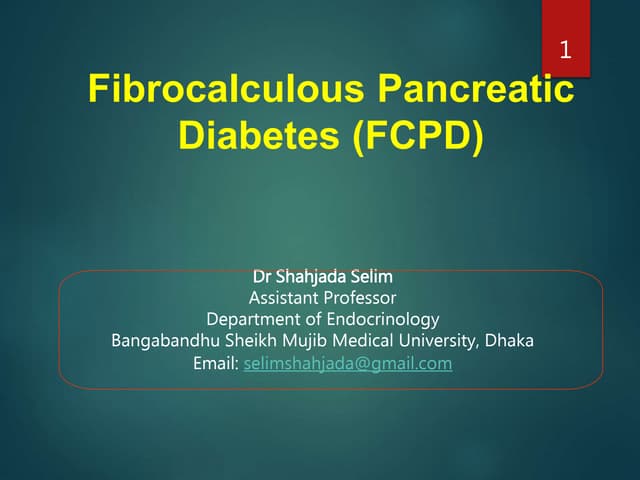 1

Fibrocalculous Pancreatic Diabetes (FCPD)

Dr Shahjada Selim
Assistant Professor
Department of Endocrinology
Bangabandhu Sheikh Mujib Medical University, Dhaka
Email: selimshahjada@gmail.com